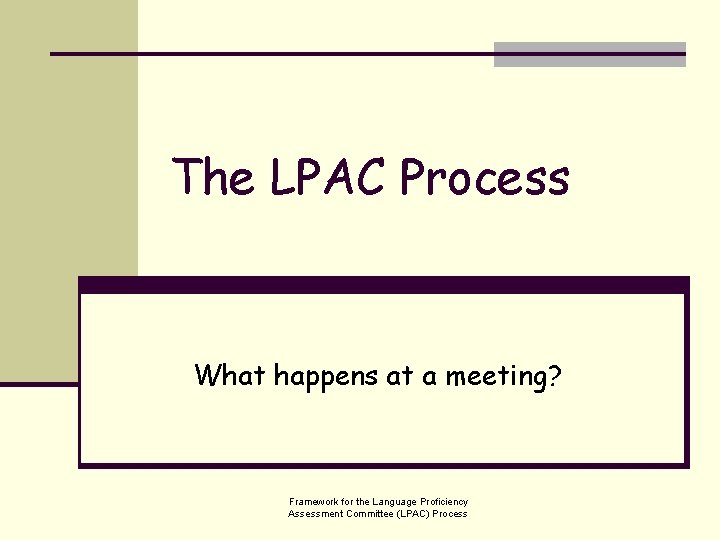 The LPAC Process

What happens at a meeting?

Framework for the Language Proficiency Assessment Committee (LPAC) Process